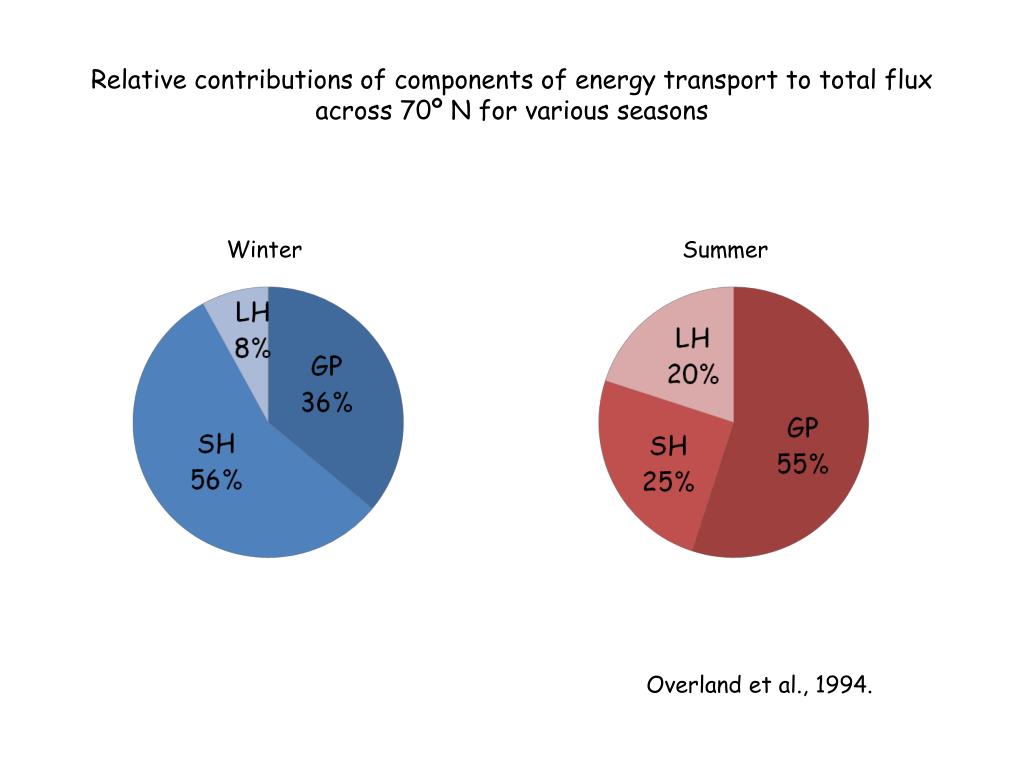 Relative contributions of components of energy transport to total flux across 70º N for various seasons

Winter

LH
8%

GP
36%

SH
56%

Summer

LH
20%

GP
55%

SH
25%

Overland et al., 1994.